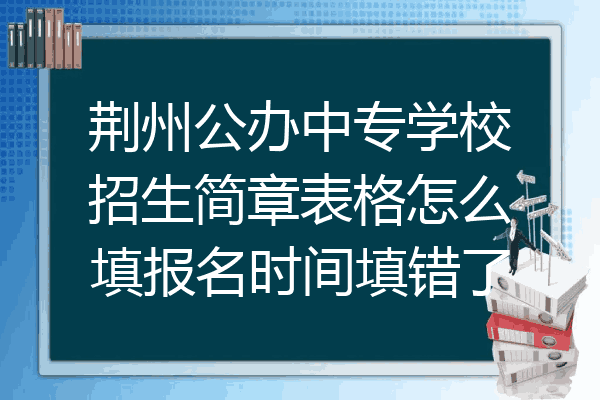 荆州公办中专学校招生简章表格怎么填报名时间填错了